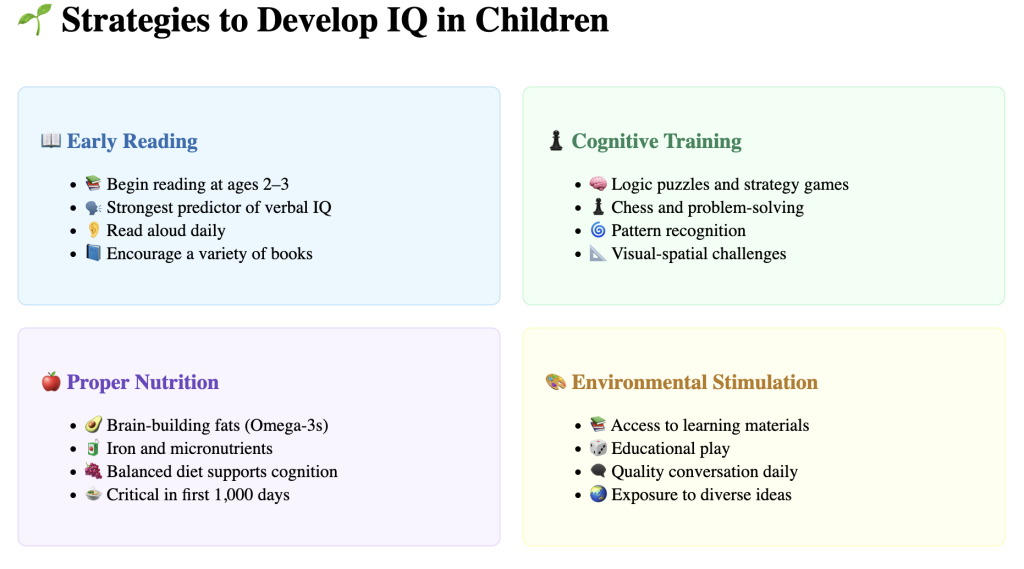 🌱 Strategies to Develop IQ in Children

📖 Early Reading

- 📚 Begin reading at ages 2–3
- 🗣️ Strongest predictor of verbal IQ
- 👂 Read aloud daily
- 📘 Encourage a variety of books

♟️ Cognitive Training

- 🧠 Logic puzzles and strategy games
- ♟️ Chess and problem-solving
- 🌀 Pattern recognition
- 📐 Visual-spatial challenges

🍎 Proper Nutrition

- 🥑 Brain-building fats (Omega-3s)
- 🧃 Iron and micronutrients
- 🍇 Balanced diet supports cognition
- 🍲 Critical in first 1,000 days

🎨 Environmental Stimulation

- 📚 Access to learning materials
- 🎲 Educational play
- 🗨️ Quality conversation daily
- 🌏 Exposure to diverse ideas